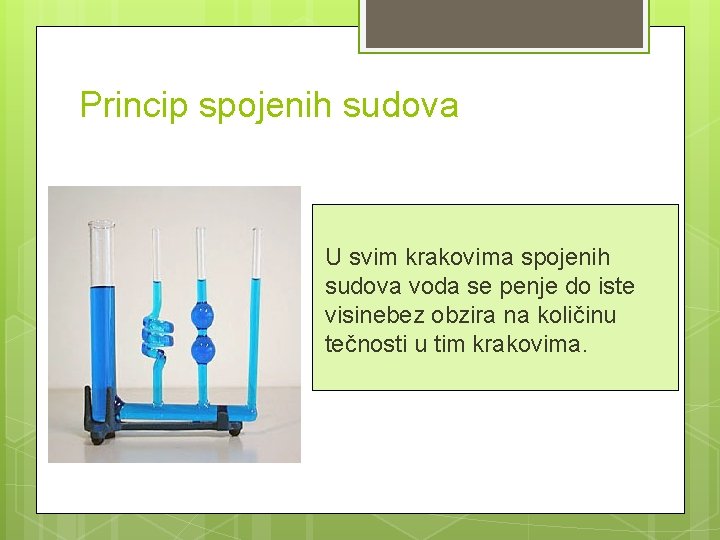 Princip spojenih sudova

U svim krakovima spojenih sudova voda se penje do iste visinebez obzira na količinu tečnosti u tim krakovima.